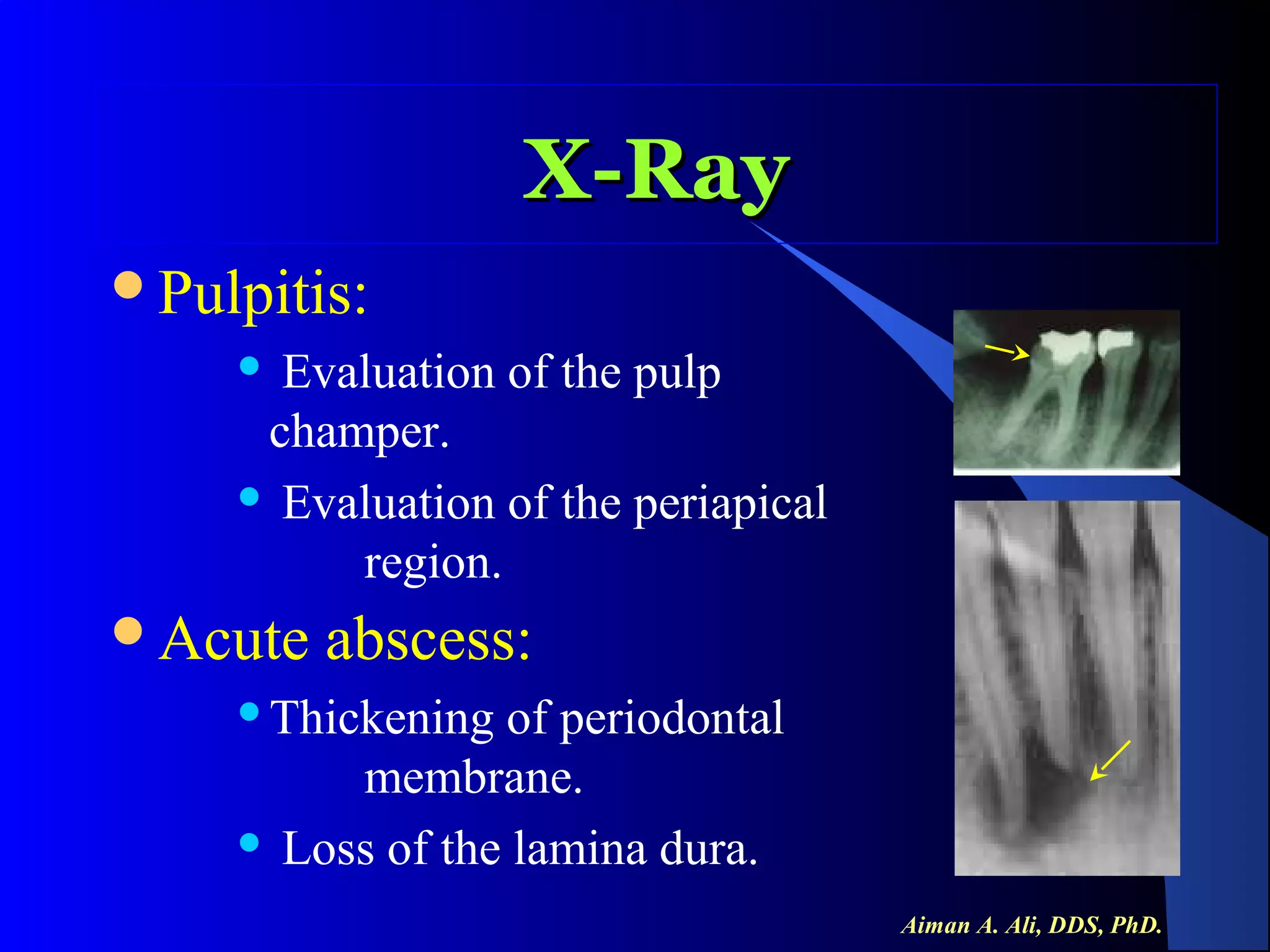 X-Ray

Pulpitis:

Evaluation of the pulp champer.

Evaluation of the periapical region.

Acute abscess:

Thickening of periodontal membrane.

Loss of the lamina dura.

Aiman A. Ali, DDS, PhD.